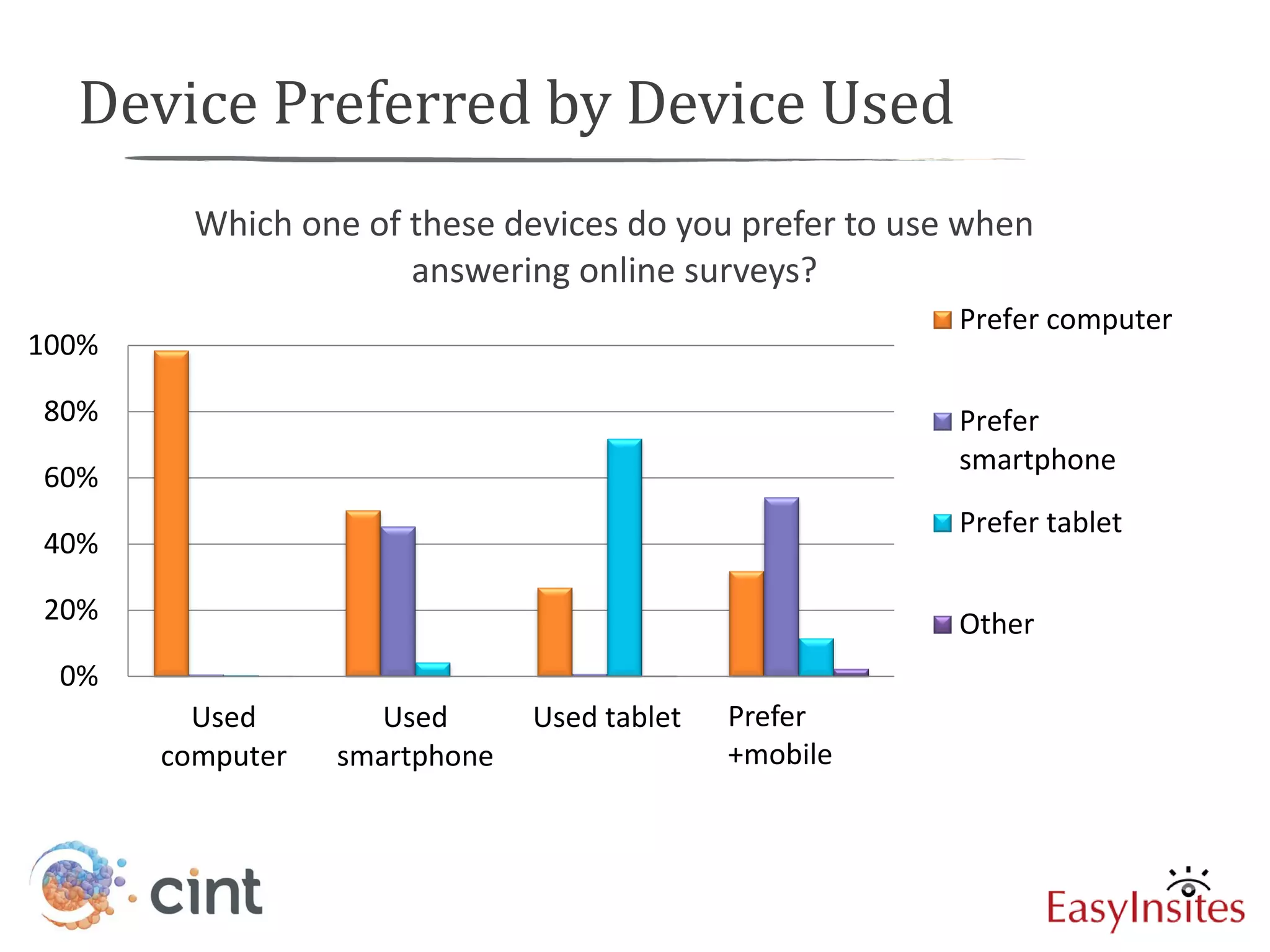 Device Preferred by Device Used

Which one of these devices do you prefer to use when answering online surveys?

100%
80%
60%
40%
20%
0%

Used computer
Used smartphone
Used tablet
Prefer +mobile

Prefer computer
Prefer smartphone
Prefer tablet
Other

cint

EasyInsites